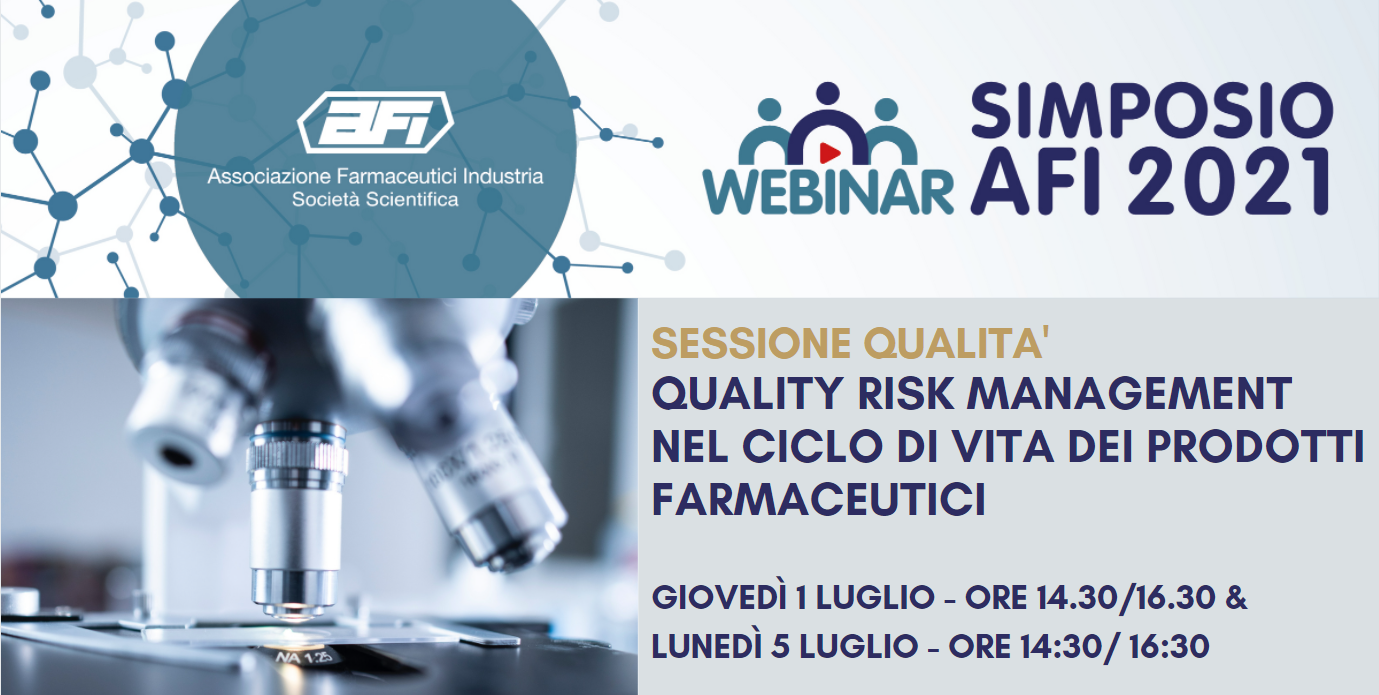 AFI
Associazione Farmaceutici Industria
Società Scientifica

WEBINAR

SIMPOSIO
AFI 2021

SESSIONE QUALITA'
QUALITY RISK MANAGEMENT NEL CICLO DI VITA DEI PRODOTTI FARMACEUTICI

GIOVEDÌ 1 LUGLIO - ORE 14.30/16.30 &
LUNEDÌ 5 LUGLIO - ORE 14:30/ 16:30

NA 1.25